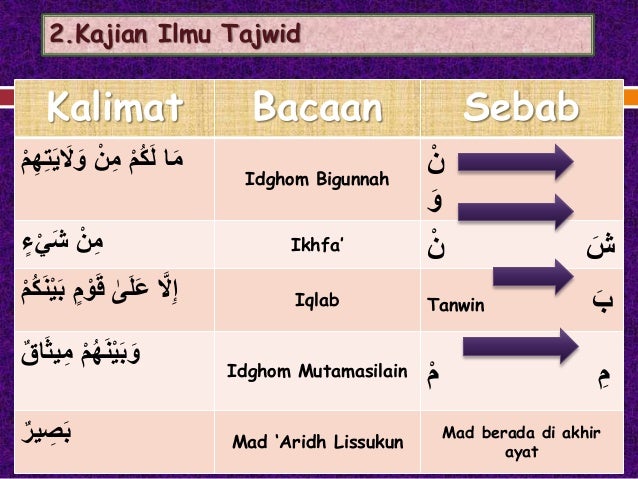 2.Kajian Ilmu Tajwid

| Kalimat | Bacaan | Sebab |
|---|---|---|
| مَا لَكُمْ مِنْ وَلَايَتِهِمْ | Idghom Bigunnah | نْ وَ |
| مِنْ شَيْءٍ | Ikhfa' | نْ شَ |
| إِلَّا عَلَىٰ قَوْمٍ بَيْنَكُمْ | Iqlab | Tanwin بَ |
| وَبَيْنَهُمْ مِيثَاقٌ | Idghom Mutamasilain | مْ مِ |
| بَصِيرٌ | Mad 'Aridh Lissukun | Mad berada di akhir ayat |